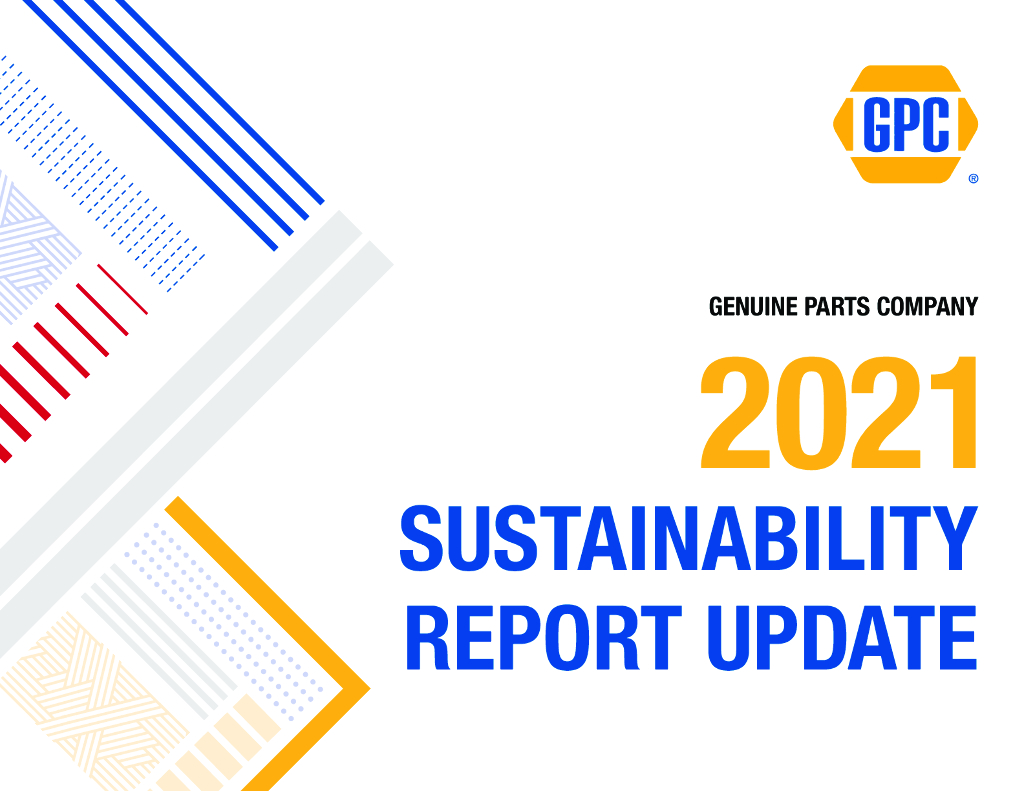 GPC
®

GENUINE PARTS COMPANY

2021

SUSTAINABILITY REPORT UPDATE